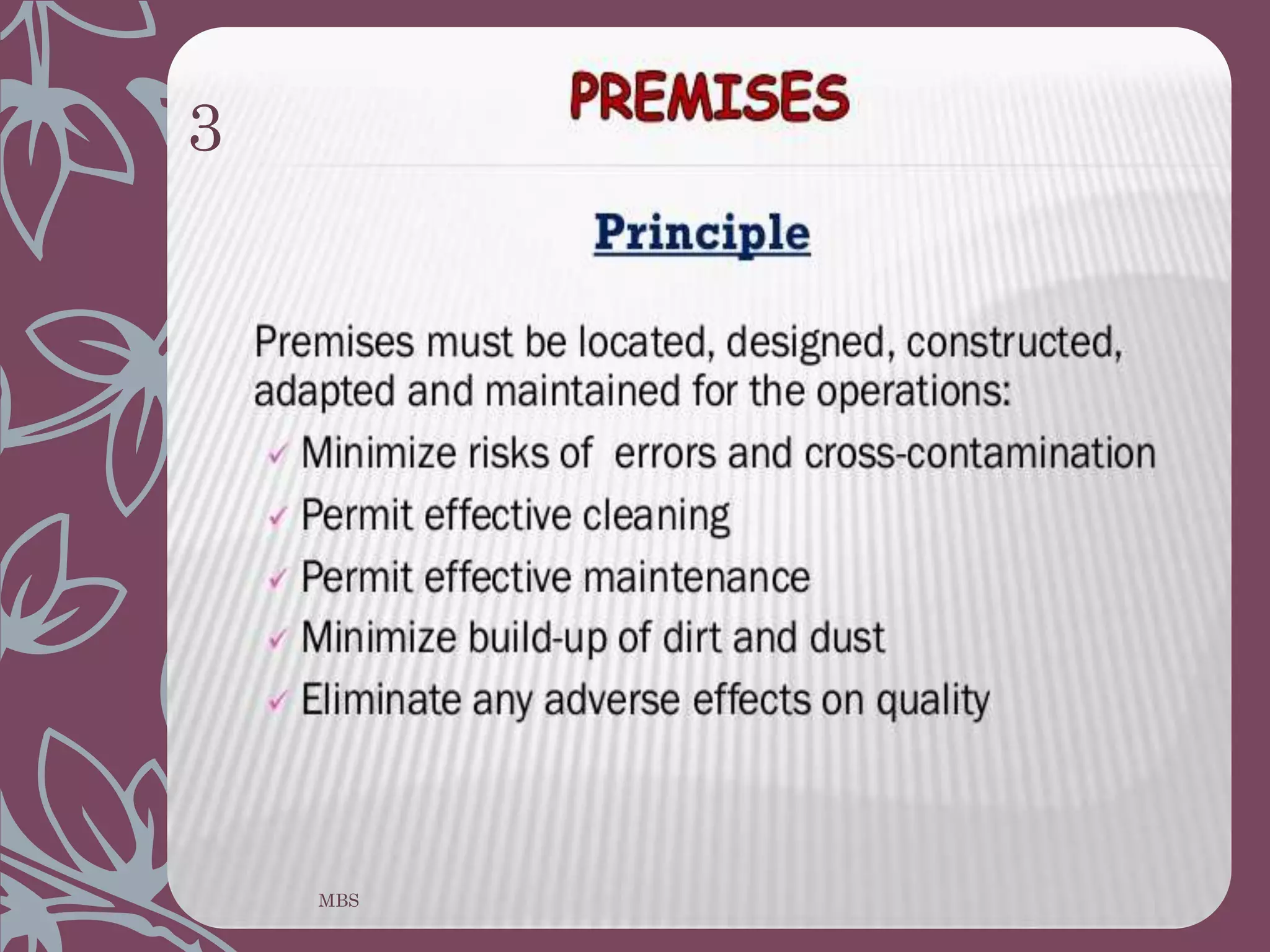 3

PREMISES

Principle

Premises must be located, designed, constructed, adapted and maintained for the operations:

✓ Minimize risks of errors and cross-contamination
✓ Permit effective cleaning
✓ Permit effective maintenance
✓ Minimize build-up of dirt and dust
✓ Eliminate any adverse effects on quality

MBS